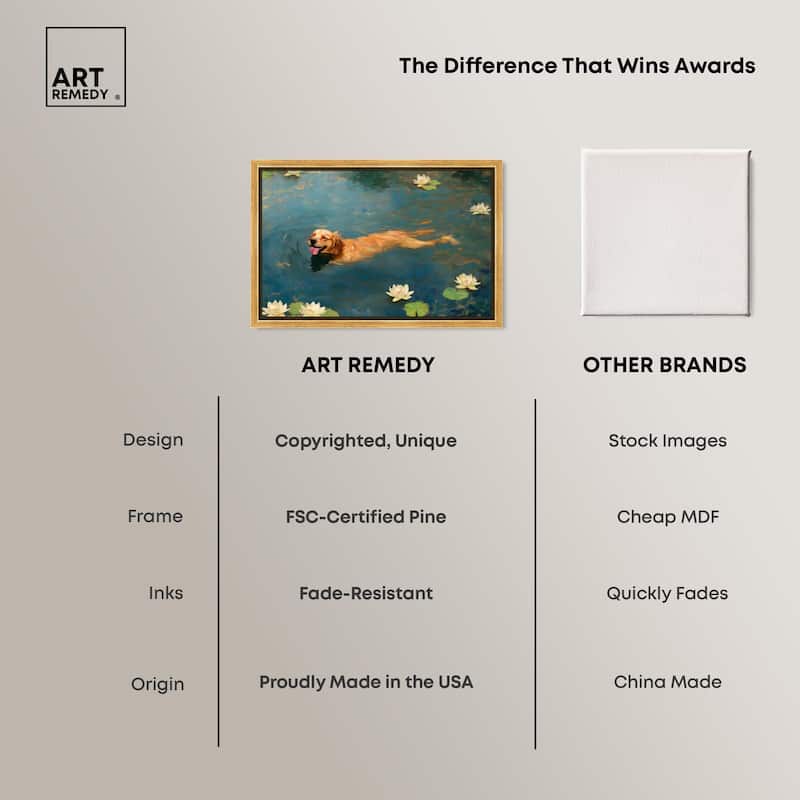 ART REMEDY ®

The Difference That Wins Awards

| | ART REMEDY | OTHER BRANDS |
|---|---|---|
| Design | Copyrighted, Unique | Stock Images |
| Frame | FSC-Certified Pine | Cheap MDF |
| Inks | Fade-Resistant | Quickly Fades |
| Origin | Proudly Made in the USA | China Made |